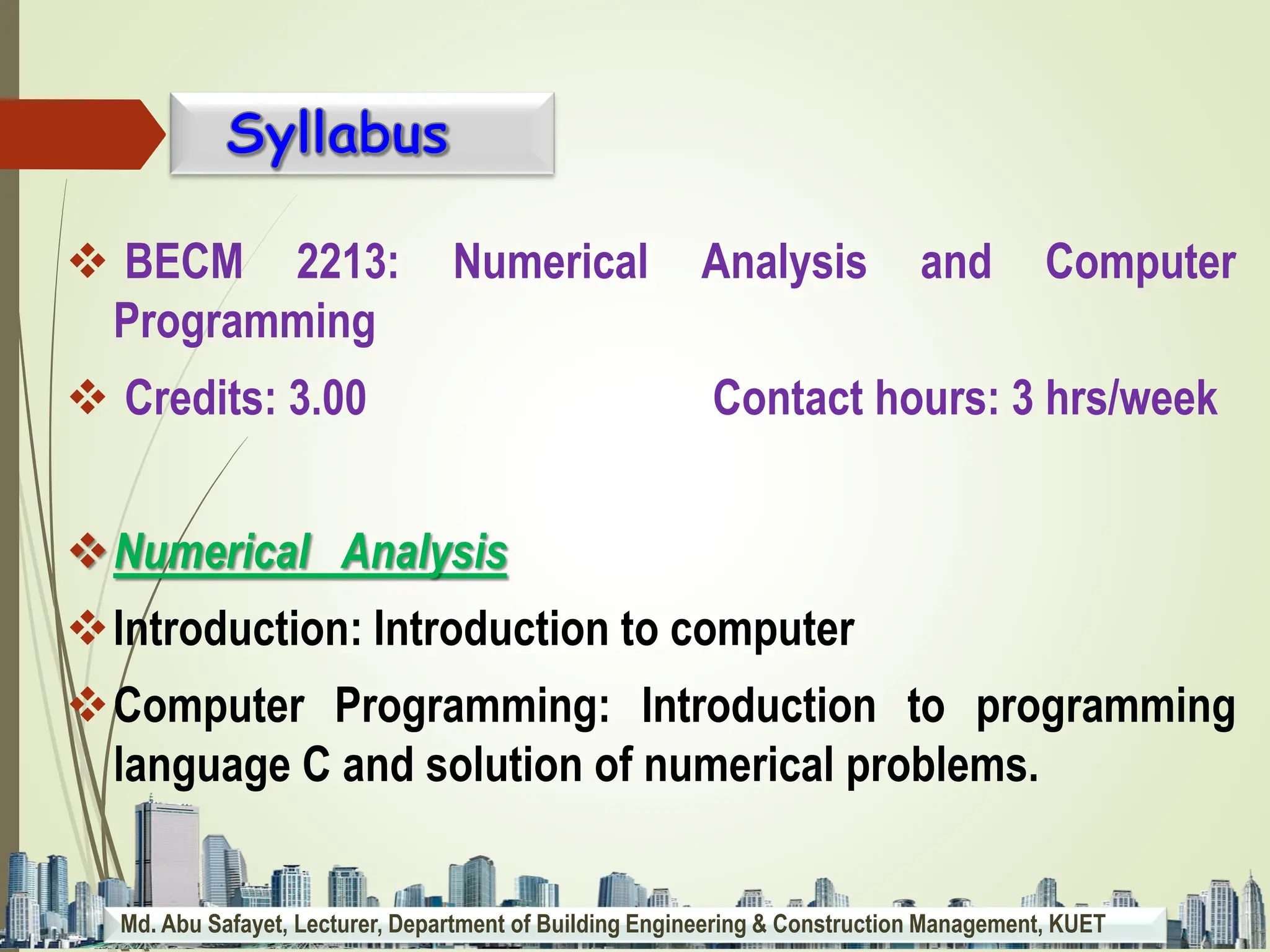 Syllabus

❖ BECM 2213: Numerical Analysis and Computer Programming

❖ Credits: 3.00 Contact hours: 3 hrs/week

❖ Numerical Analysis

❖ Introduction: Introduction to computer

❖ Computer Programming: Introduction to programming language C and solution of numerical problems.

Md. Abu Safayet, Lecturer, Department of Building Engineering & Construction Management, KUET